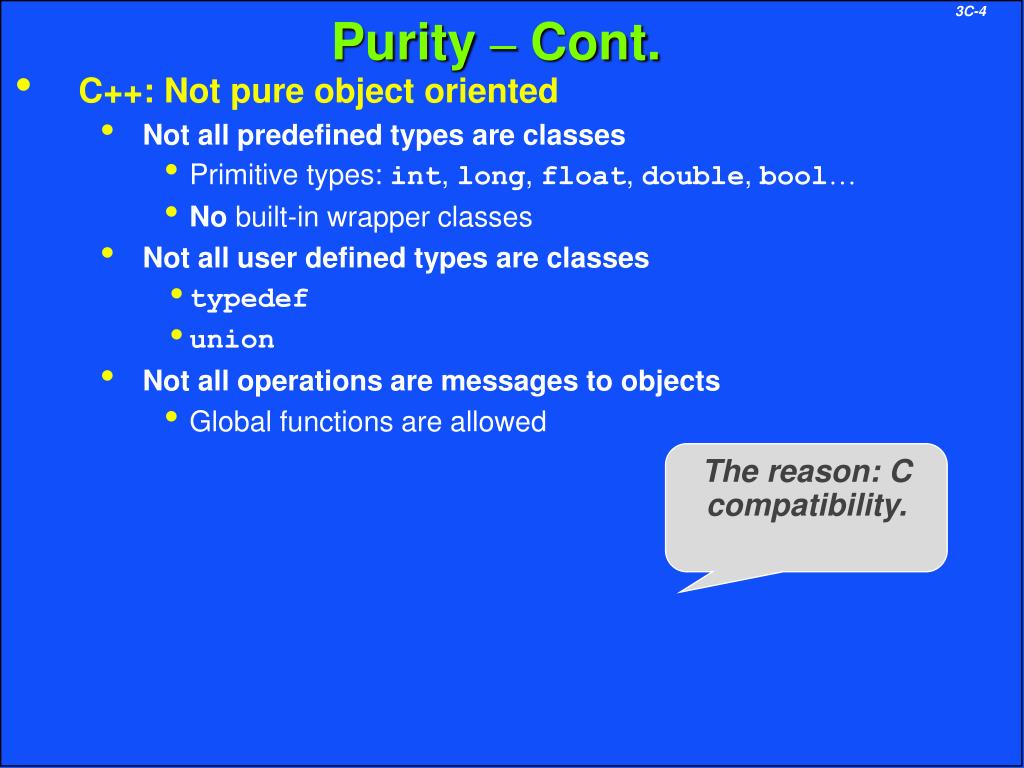 3C-4

Purity – Cont.

• C++: Not pure object oriented
  • Not all predefined types are classes
    • Primitive types: int, long, float, double, bool…
    • No built-in wrapper classes
  • Not all user defined types are classes
    • typedef
    • union
  • Not all operations are messages to objects
    • Global functions are allowed

The reason: C compatibility.